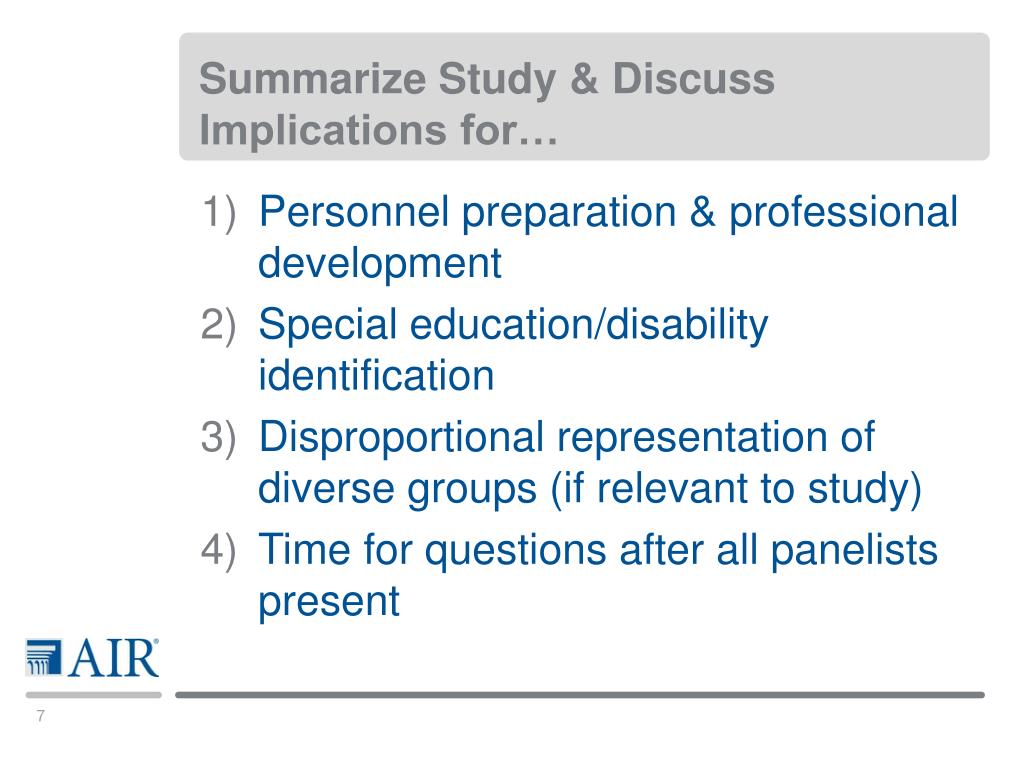 Summarize Study & Discuss Implications for…

1) Personnel preparation & professional development
2) Special education/disability identification
3) Disproportional representation of diverse groups (if relevant to study)
4) Time for questions after all panelists present

AIR®

7